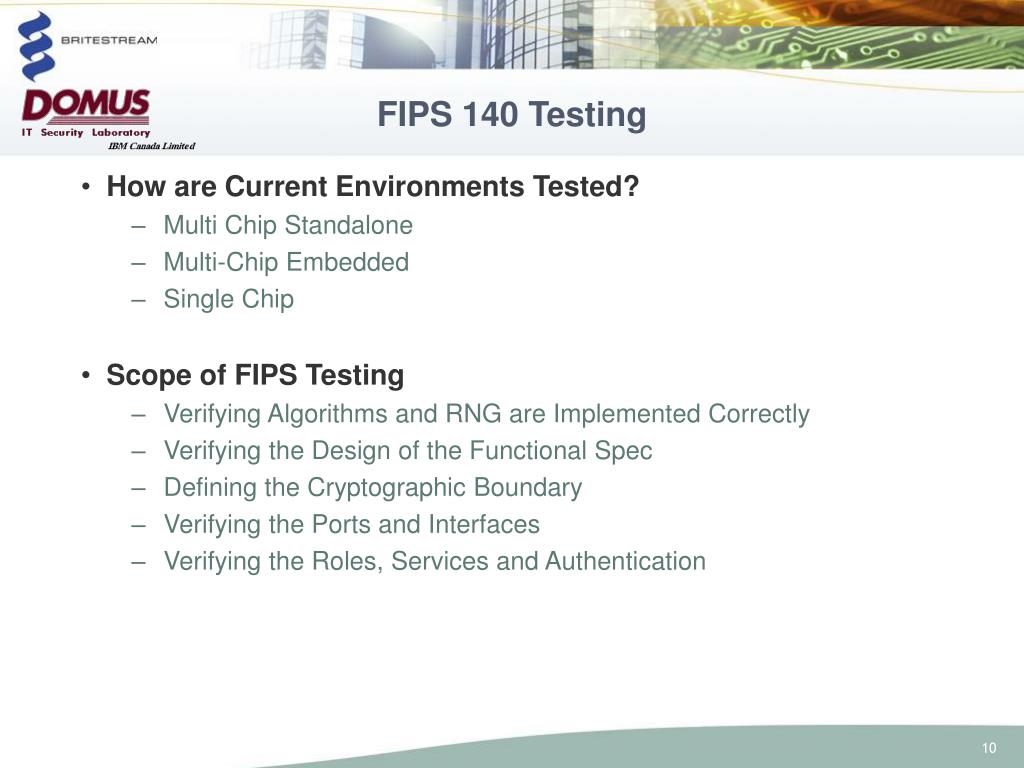 BRITESTREAM

DOMUS
IT Security Laboratory
IBM Canada Limited

FIPS 140 Testing

• How are Current Environments Tested?
– Multi Chip Standalone
– Multi-Chip Embedded
– Single Chip

• Scope of FIPS Testing
– Verifying Algorithms and RNG are Implemented Correctly
– Verifying the Design of the Functional Spec
– Defining the Cryptographic Boundary
– Verifying the Ports and Interfaces
– Verifying the Roles, Services and Authentication

10